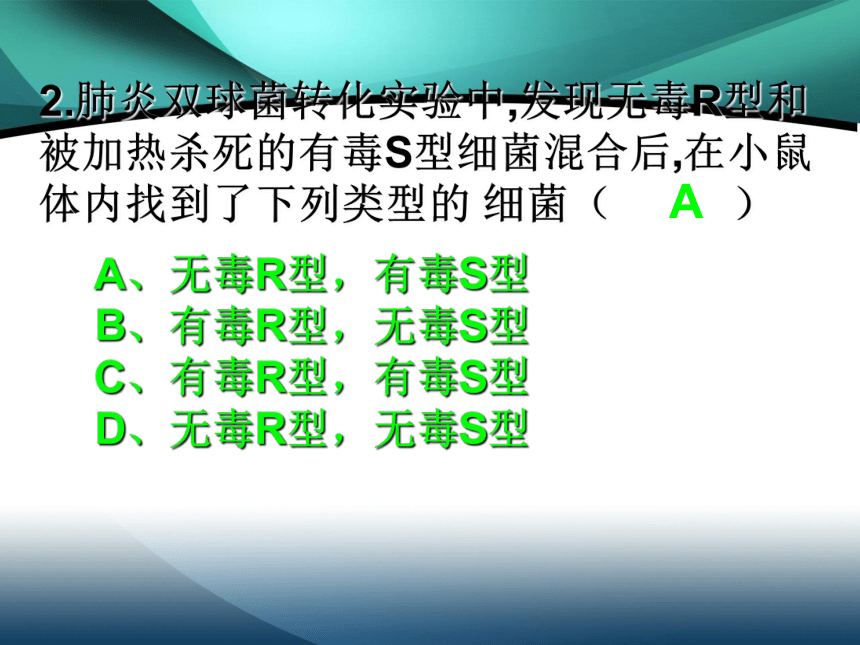 2.肺炎双球菌转化实验中,发现无毒R型和被加热杀死的有毒S型细菌混合后,在小鼠体内找到了下列类型的 细菌（　A　）

A、无毒R型，有毒S型
B、有毒R型，无毒S型
C、有毒R型，有毒S型
D、无毒R型，无毒S型